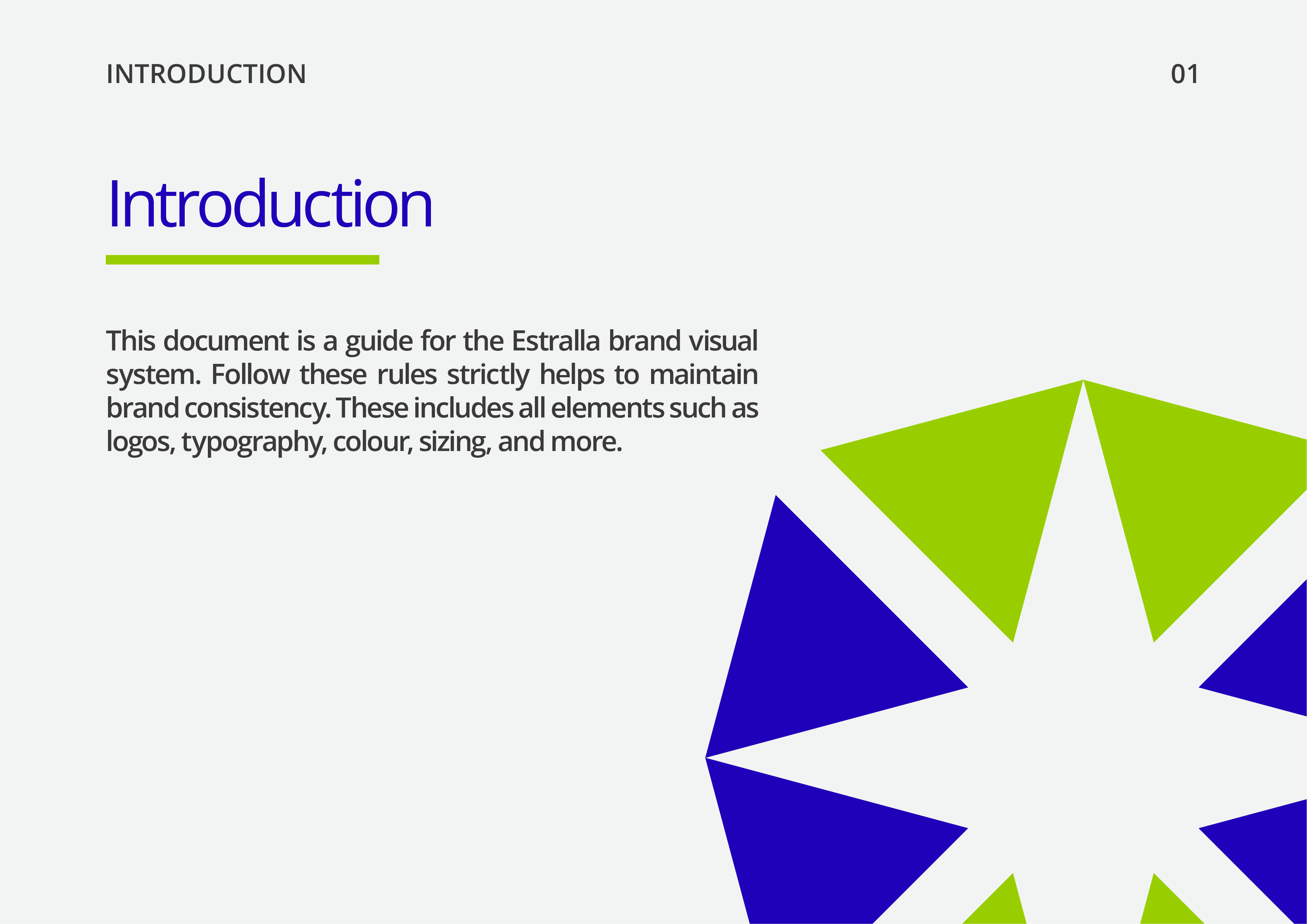 INTRODUCTION

01

Introduction

This document is a guide for the Estralla brand visual system. Follow these rules strictly helps to maintain brand consistency. These includes all elements such as logos, typography, colour, sizing, and more.